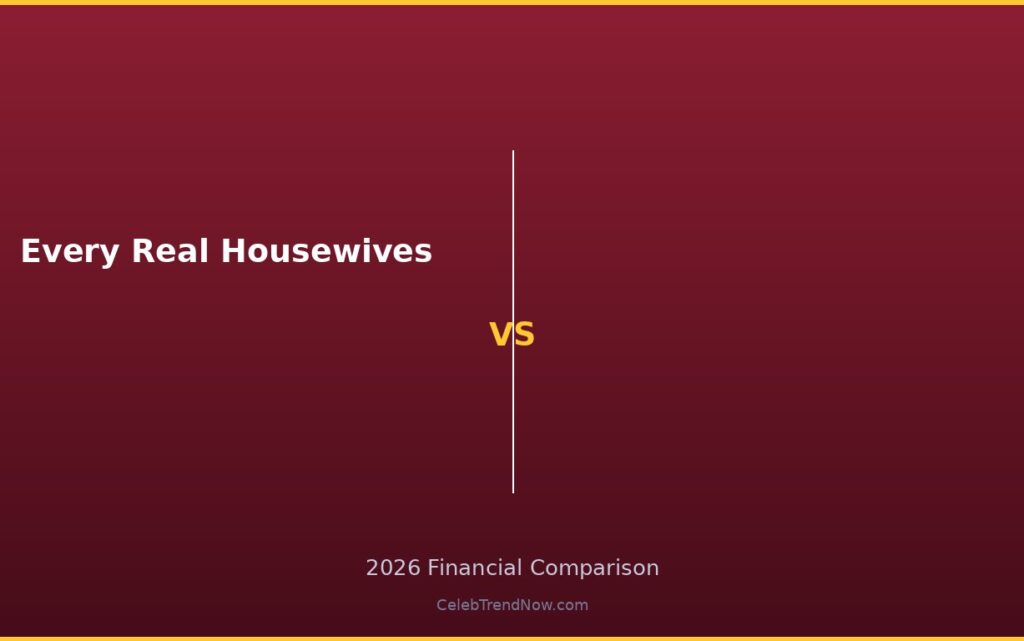 Every Real Housewives

VS

2026 Financial Comparison

CelebTrendNow.com